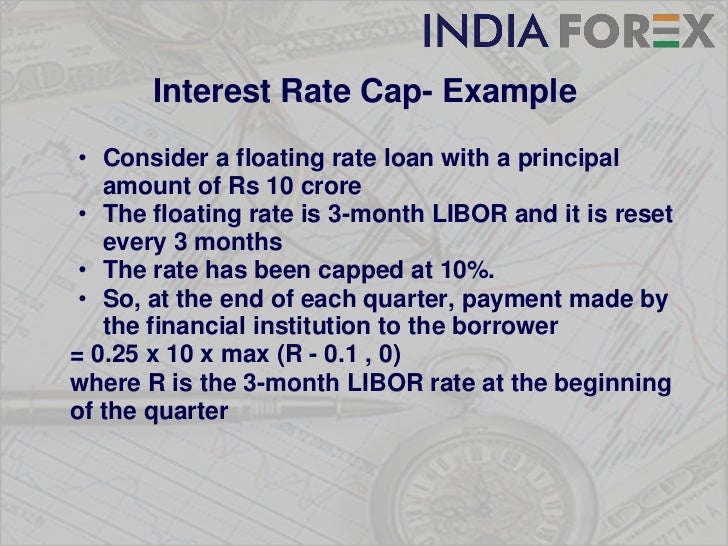 INDIA FOREX

Interest Rate Cap- Example

• Consider a floating rate loan with a principal amount of Rs 10 crore
• The floating rate is 3-month LIBOR and it is reset every 3 months
• The rate has been capped at 10%.
• So, at the end of each quarter, payment made by the financial institution to the borrower
= 0.25 x 10 x max (R - 0.1 , 0)
where R is the 3-month LIBOR rate at the beginning of the quarter